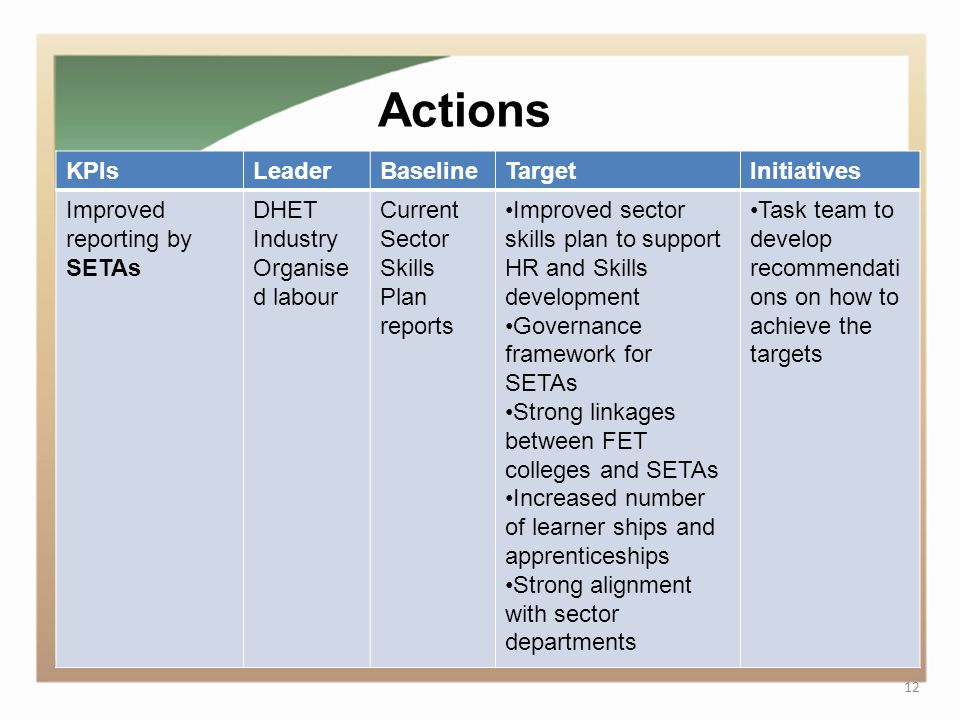 Actions

| KPIs | Leader | Baseline | Target | Initiatives |
|---|---|---|---|---|
| Improved reporting by **SETAs** | DHET Industry Organised labour | Current Sector Skills Plan reports | •Improved sector skills plan to support HR and Skills development •Governance framework for SETAs •Strong linkages between FET colleges and SETAs •Increased number of learner ships and apprenticeships •Strong alignment with sector departments | •Task team to develop recommendations on how to achieve the targets |

12